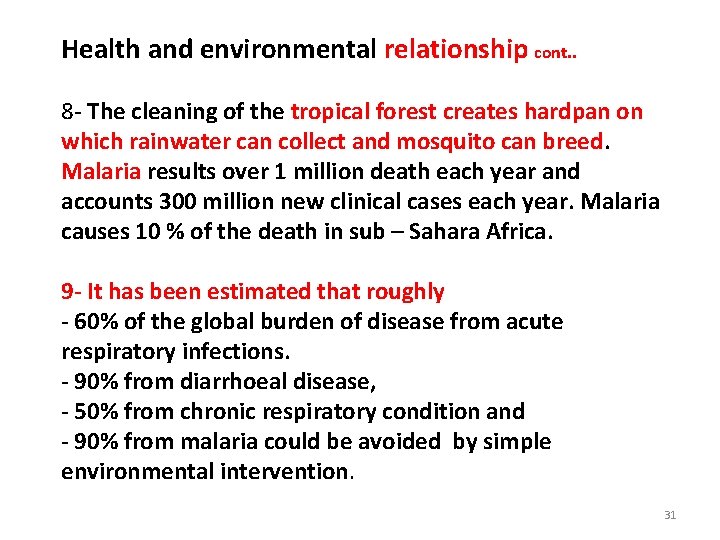 Health and environmental relationship cont..

8- The cleaning of the tropical forest creates hardpan on which rainwater can collect and mosquito can breed. Malaria results over 1 million death each year and accounts 300 million new clinical cases each year. Malaria causes 10 % of the death in sub – Sahara Africa.

9- It has been estimated that roughly
- 60% of the global burden of disease from acute respiratory infections.
- 90% from diarrhoeal disease,
- 50% from chronic respiratory condition and
- 90% from malaria could be avoided by simple environmental intervention.

31